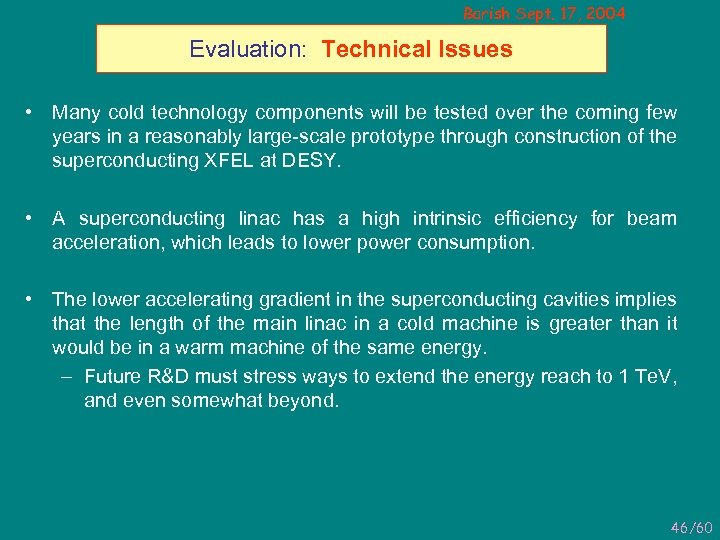 Barish Sept. 17, 2004

Evaluation: Technical Issues

• Many cold technology components will be tested over the coming few years in a reasonably large-scale prototype through construction of the superconducting XFEL at DESY.

• A superconducting linac has a high intrinsic efficiency for beam acceleration, which leads to lower power consumption.

• The lower accelerating gradient in the superconducting cavities implies that the length of the main linac in a cold machine is greater than it would be in a warm machine of the same energy.
– Future R&D must stress ways to extend the energy reach to 1 TeV, and even somewhat beyond.

46/60